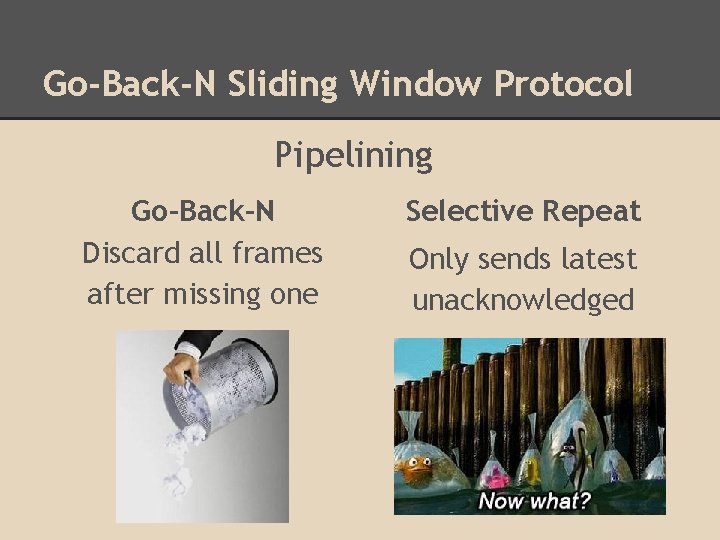 Go-Back-N Sliding Window Protocol

Pipelining

Go-Back-N
Discard all frames after missing one

Selective Repeat
Only sends latest unacknowledged

Now what?